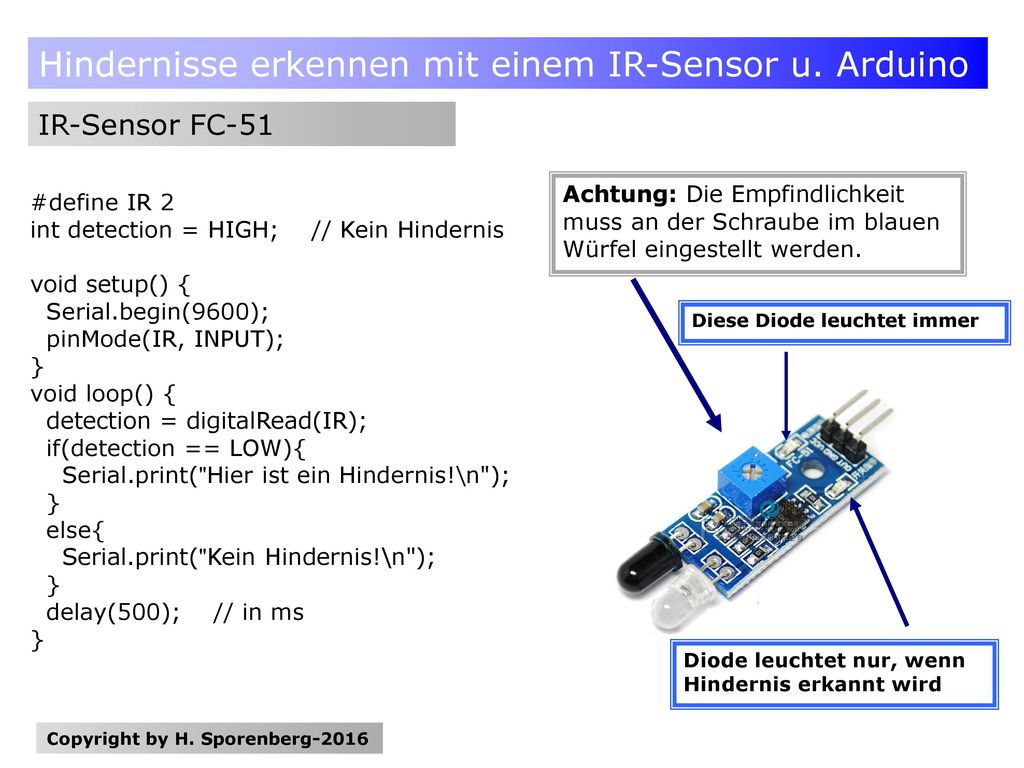 Hindernisse erkennen mit einem IR-Sensor u. Arduino

IR-Sensor FC-51

#define IR 2
int detection = HIGH;    // Kein Hindernis

void setup() {
  Serial.begin(9600);
  pinMode(IR, INPUT);
}
void loop() {
  detection = digitalRead(IR);
  if(detection == LOW){
    Serial.print("Hier ist ein Hindernis!\n");
  }
  else{
    Serial.print("Kein Hindernis!\n");
  }
  delay(500);    // in ms
}

Achtung: Die Empfindlichkeit muss an der Schraube im blauen Würfel eingestellt werden.

Diese Diode leuchtet immer

Diode leuchtet nur, wenn Hindernis erkannt wird

Copyright by H. Sporenberg-2016